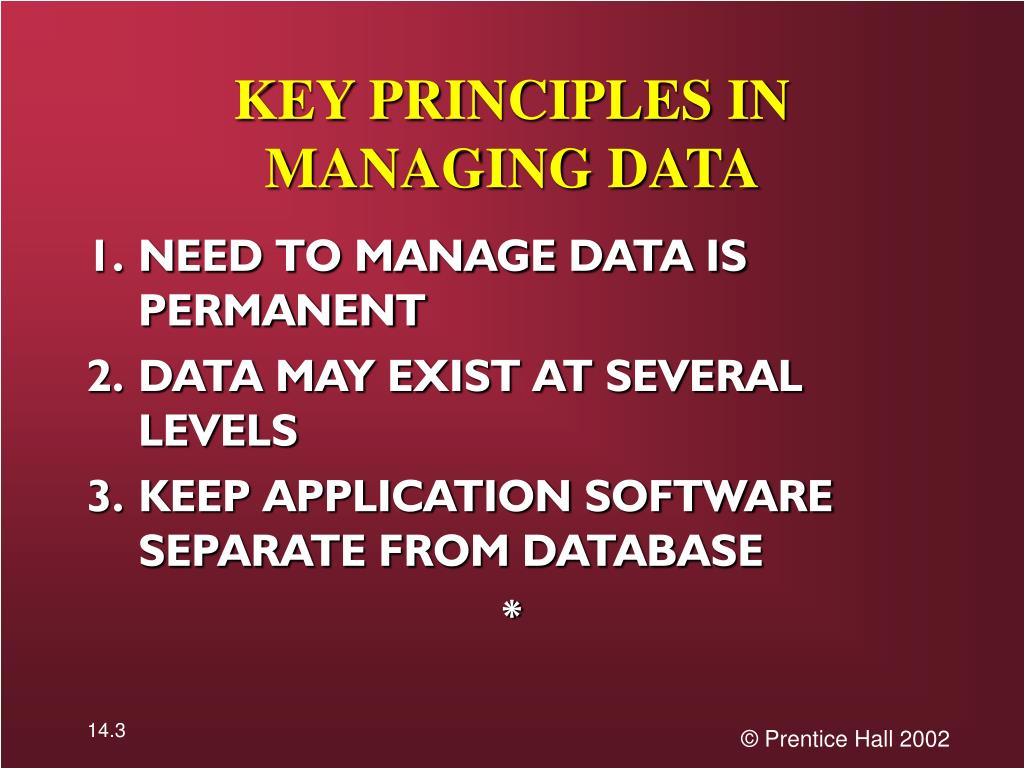 KEY PRINCIPLES IN MANAGING DATA

1. NEED TO MANAGE DATA IS PERMANENT
2. DATA MAY EXIST AT SEVERAL LEVELS
3. KEEP APPLICATION SOFTWARE SEPARATE FROM DATABASE

*

14.3

© Prentice Hall 2002